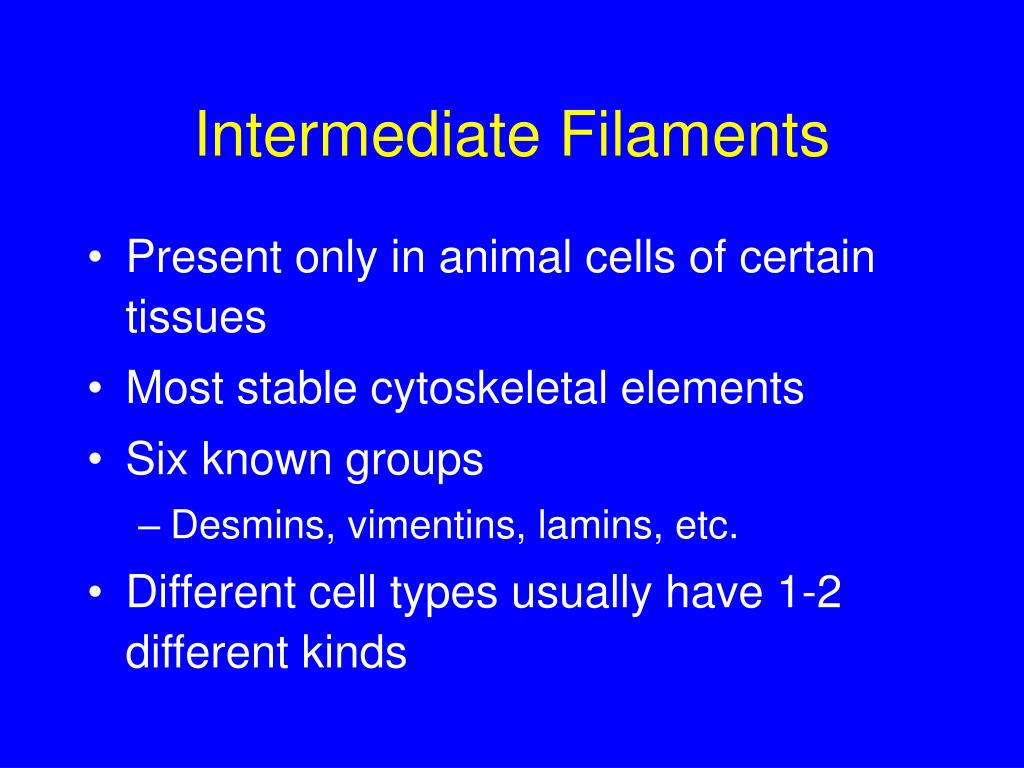 Intermediate Filaments

• Present only in animal cells of certain tissues
• Most stable cytoskeletal elements
• Six known groups
– Desmins, vimentins, lamins, etc.
• Different cell types usually have 1-2 different kinds